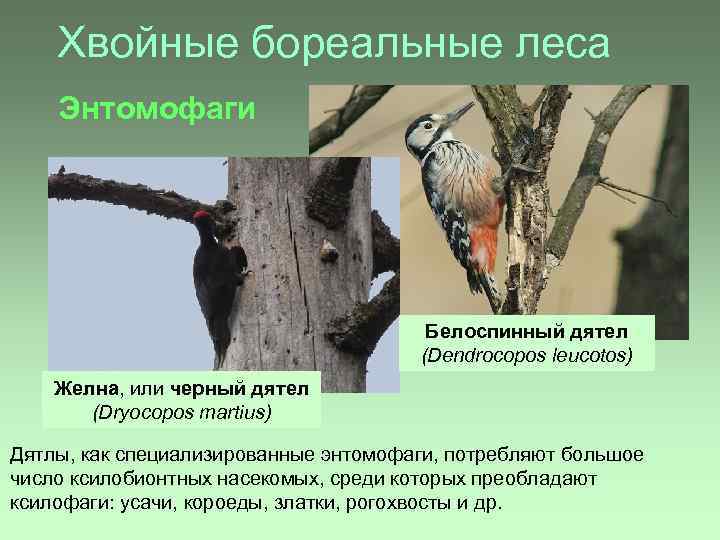 Хвойные бореальные леса

Энтомофаги

Белоспинный дятел
(Dendrocopos leucotos)

Желна, или черный дятел
(Dryocopos martius)

Дятлы, как специализированные энтомофаги, потребляют большое число ксилобионтных насекомых, среди которых преобладают ксилофаги: усачи, короеды, златки, рогохвосты и др.